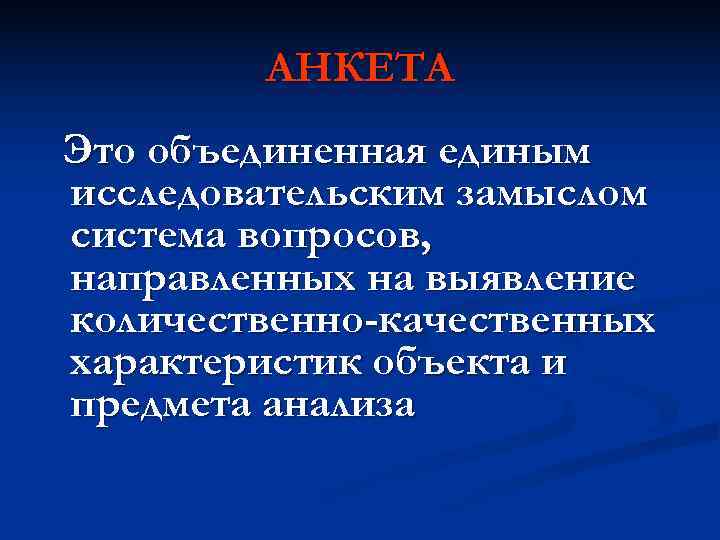 АНКЕТА

Это объединенная единым исследовательским замыслом система вопросов, направленных на выявление количественно-качественных характеристик объекта и предмета анализа